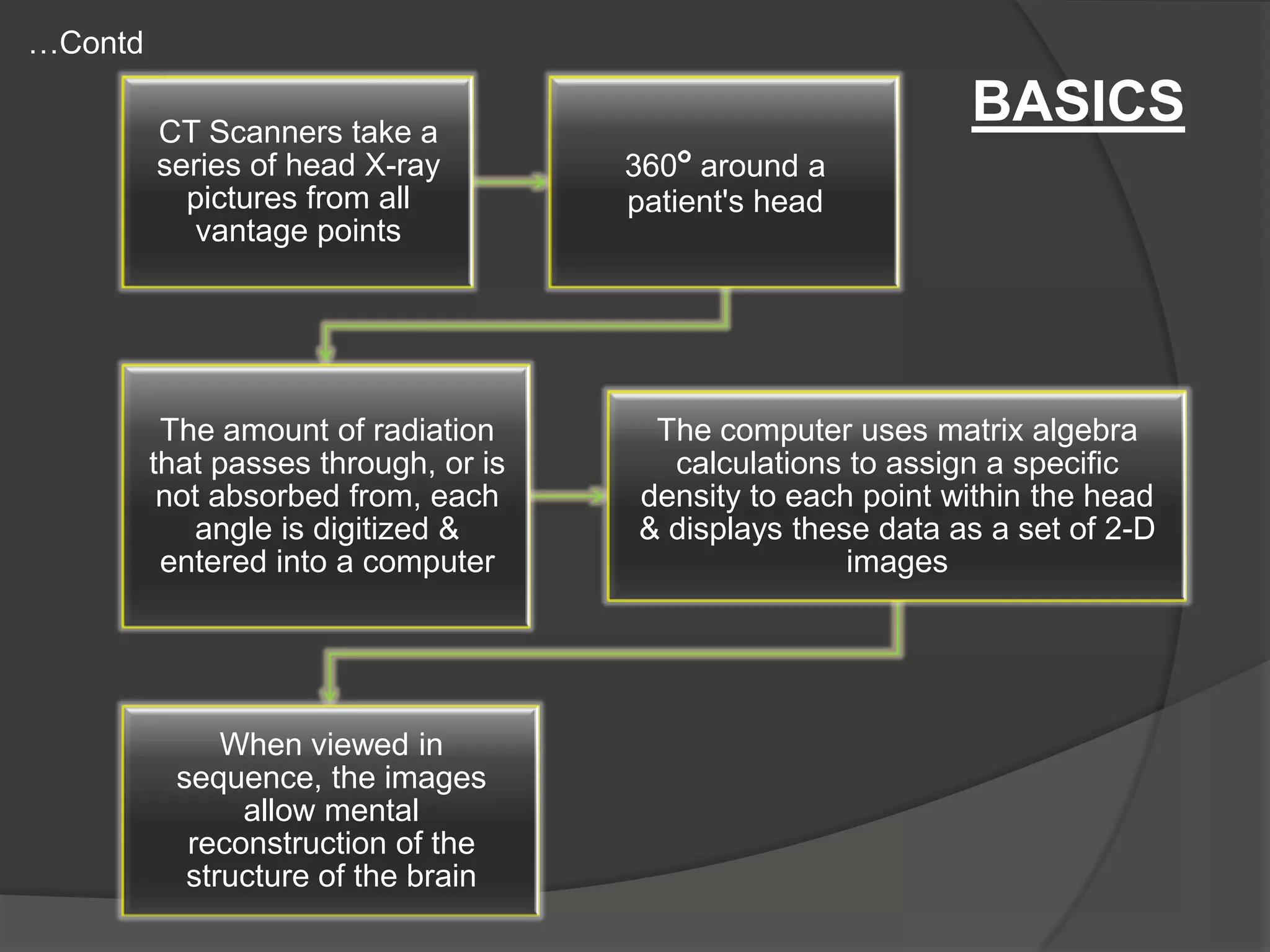 …Contd

BASICS

CT Scanners take a series of head X-ray pictures from all vantage points

360° around a patient's head

The amount of radiation that passes through, or is not absorbed from, each angle is digitized & entered into a computer

The computer uses matrix algebra calculations to assign a specific density to each point within the head & displays these data as a set of 2-D images

When viewed in sequence, the images allow mental reconstruction of the structure of the brain